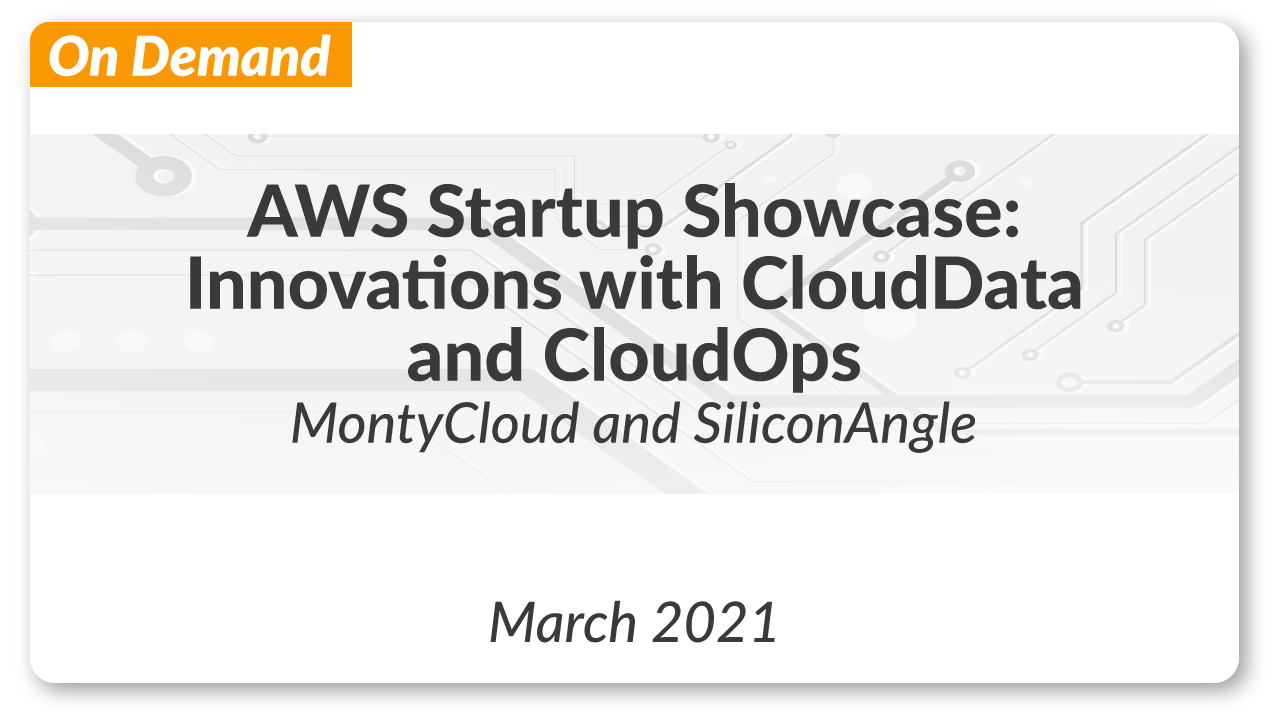 On Demand

AWS Startup Showcase: Innovations with CloudData and CloudOps
MontyCloud and SiliconAngle

March 2021